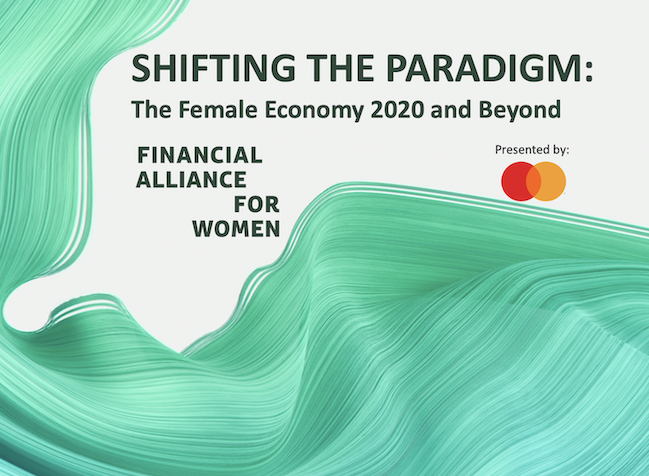 SHIFTING THE PARADIGM:
The Female Economy 2020 and Beyond

FINANCIAL ALLIANCE FOR WOMEN

Presented by: